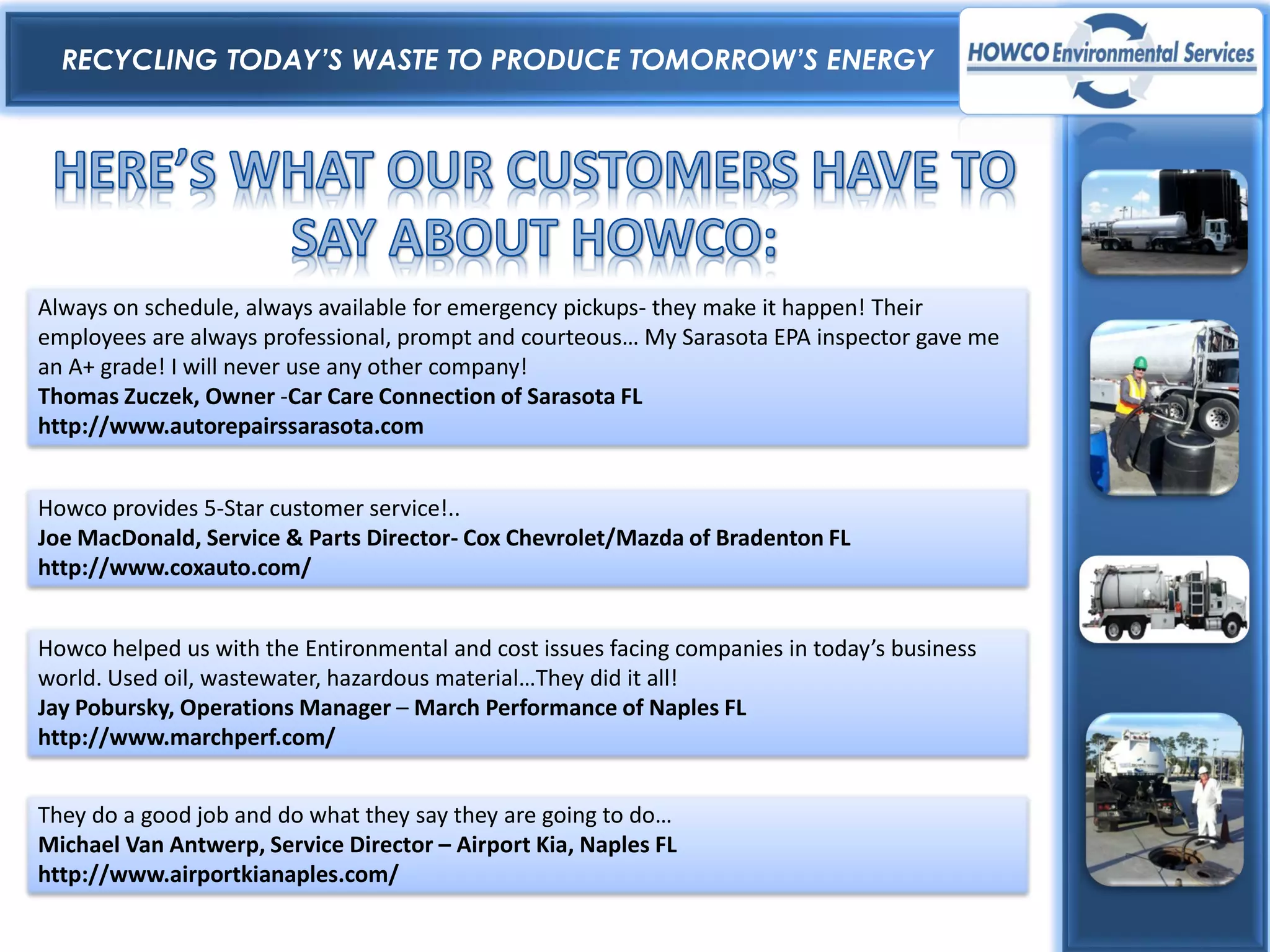 RECYCLING TODAY'S WASTE TO PRODUCE TOMORROW'S ENERGY

HOWCO Environmental Services

HERE'S WHAT OUR CUSTOMERS HAVE TO SAY ABOUT HOWCO:

Always on schedule, always available for emergency pickups- they make it happen! Their employees are always professional, prompt and courteous… My Sarasota EPA inspector gave me an A+ grade! I will never use any other company!
Thomas Zuczek, Owner -Car Care Connection of Sarasota FL
http://www.autorepairssarasota.com

Howco provides 5-Star customer service!..
Joe MacDonald, Service & Parts Director- Cox Chevrolet/Mazda of Bradenton FL
http://www.coxauto.com/

Howco helped us with the Entironmental and cost issues facing companies in today's business world. Used oil, wastewater, hazardous material…They did it all!
Jay Pobursky, Operations Manager – March Performance of Naples FL
http://www.marchperf.com/

They do a good job and do what they say they are going to do…
Michael Van Antwerp, Service Director – Airport Kia, Naples FL
http://www.airportkianaples.com/